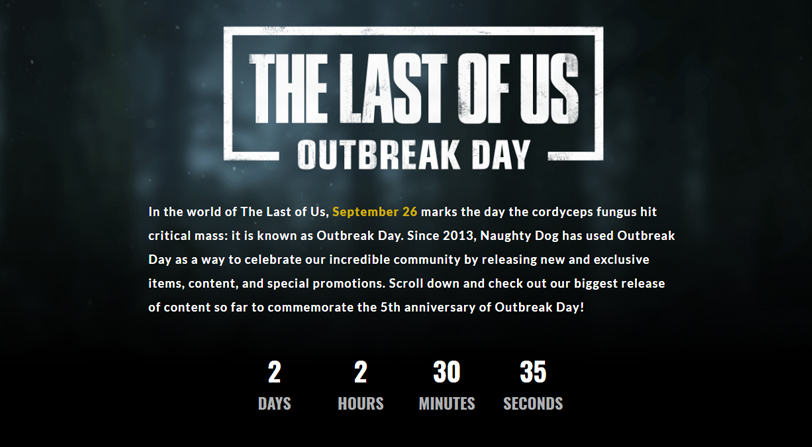 THE LAST OF US
OUTBREAK DAY

In the world of The Last of Us, September 26 marks the day the cordyceps fungus hit critical mass: it is known as Outbreak Day. Since 2013, Naughty Dog has used Outbreak Day as a way to celebrate our incredible community by releasing new and exclusive items, content, and special promotions. Scroll down and check out our biggest release of content so far to commemorate the 5th anniversary of Outbreak Day!

2
DAYS

2
HOURS

30
MINUTES

35
SECONDS